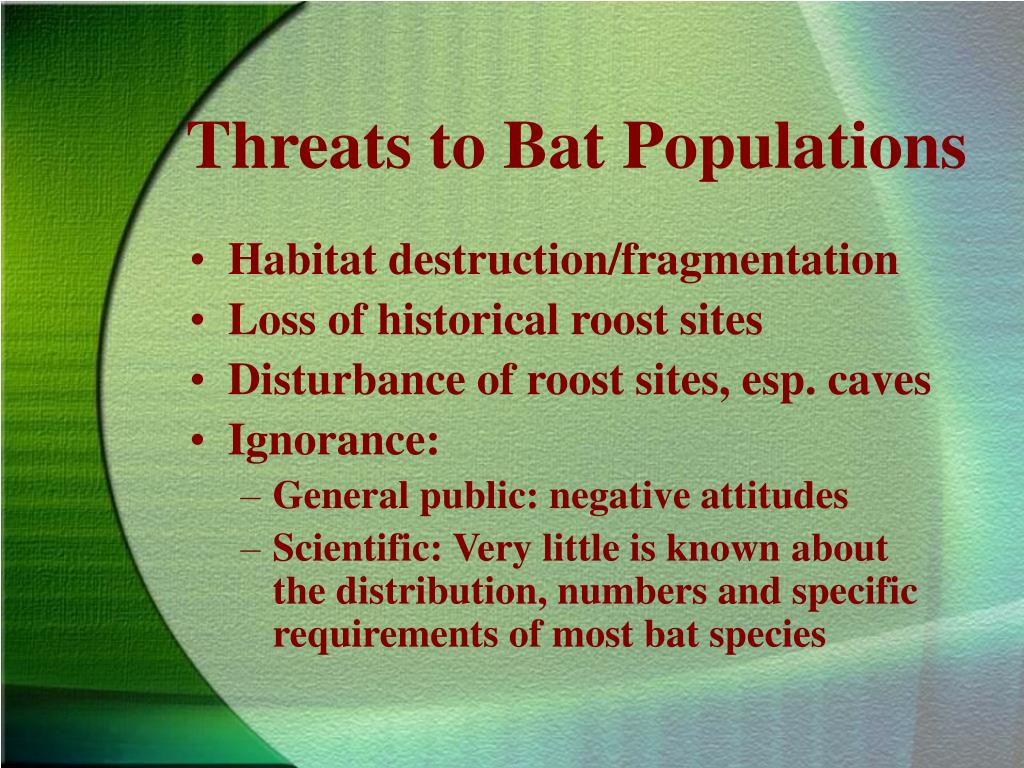 Threats to Bat Populations

• Habitat destruction/fragmentation
• Loss of historical roost sites
• Disturbance of roost sites, esp. caves
• Ignorance:
– General public: negative attitudes
– Scientific: Very little is known about the distribution, numbers and specific requirements of most bat species